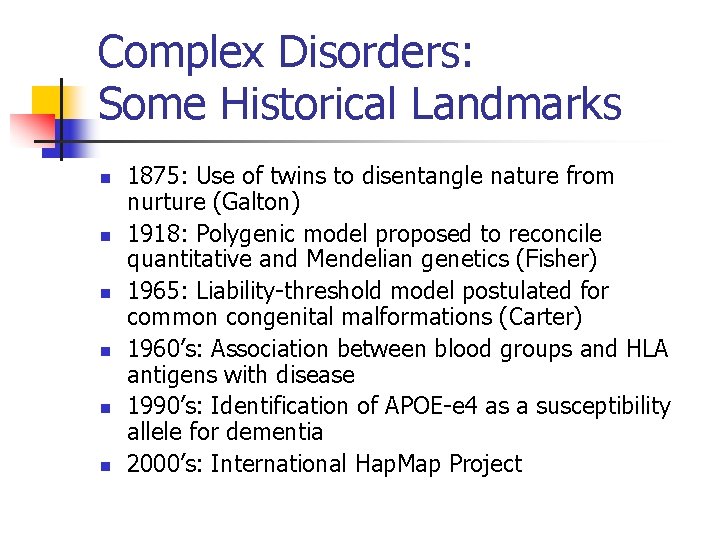 Complex Disorders:
Some Historical Landmarks

- 1875: Use of twins to disentangle nature from nurture (Galton)
- 1918: Polygenic model proposed to reconcile quantitative and Mendelian genetics (Fisher)
- 1965: Liability-threshold model postulated for common congenital malformations (Carter)
- 1960's: Association between blood groups and HLA antigens with disease
- 1990's: Identification of APOE-e4 as a susceptibility allele for dementia
- 2000's: International HapMap Project